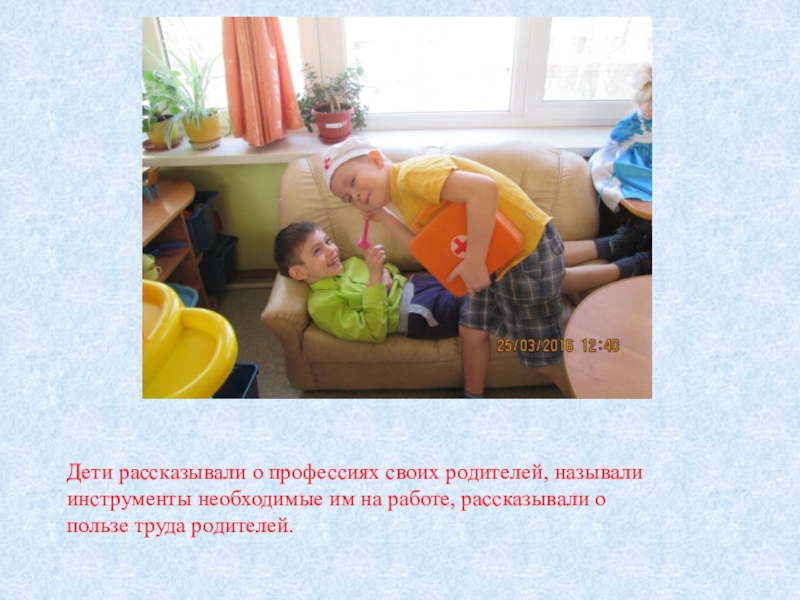 25/03/2016 12:40

Дети рассказывали о профессиях своих родителей, называли инструменты необходимые им на работе, рассказывали о пользе труда родителей.